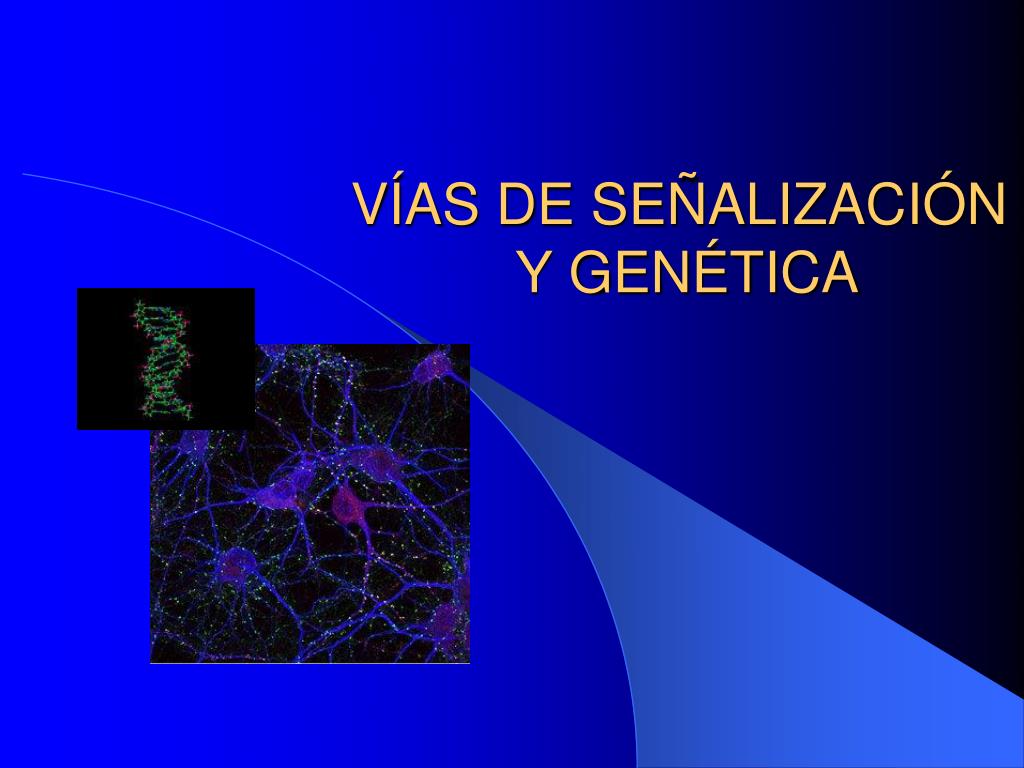 VÍAS DE SEÑALIZACIÓN Y GENÉTICA